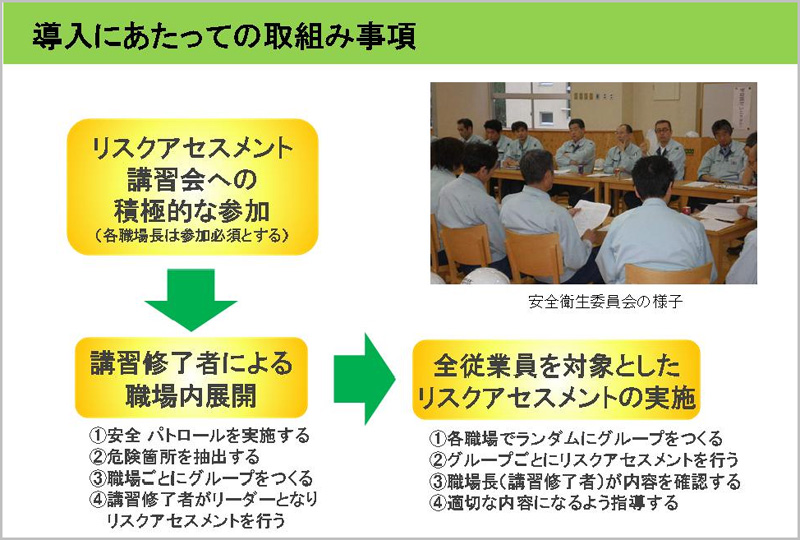 導入にあたっての取組み事項

リスクアセスメント
講習会への
積極的な参加
（各職場長は参加必須とする）

安全衛生委員会の様子

講習修了者による
職場内展開

①安全 パトロールを実施する
②危険箇所を抽出する
③職場ごとにグループをつくる
④講習修了者がリーダーとなり
リスクアセスメントを行う

全従業員を対象とした
リスクアセスメントの実施

①各職場でランダムにグループをつくる
②グループごとにリスクアセスメントを行う
③職場長（講習修了者）が内容を確認する
④適切な内容になるよう指導する